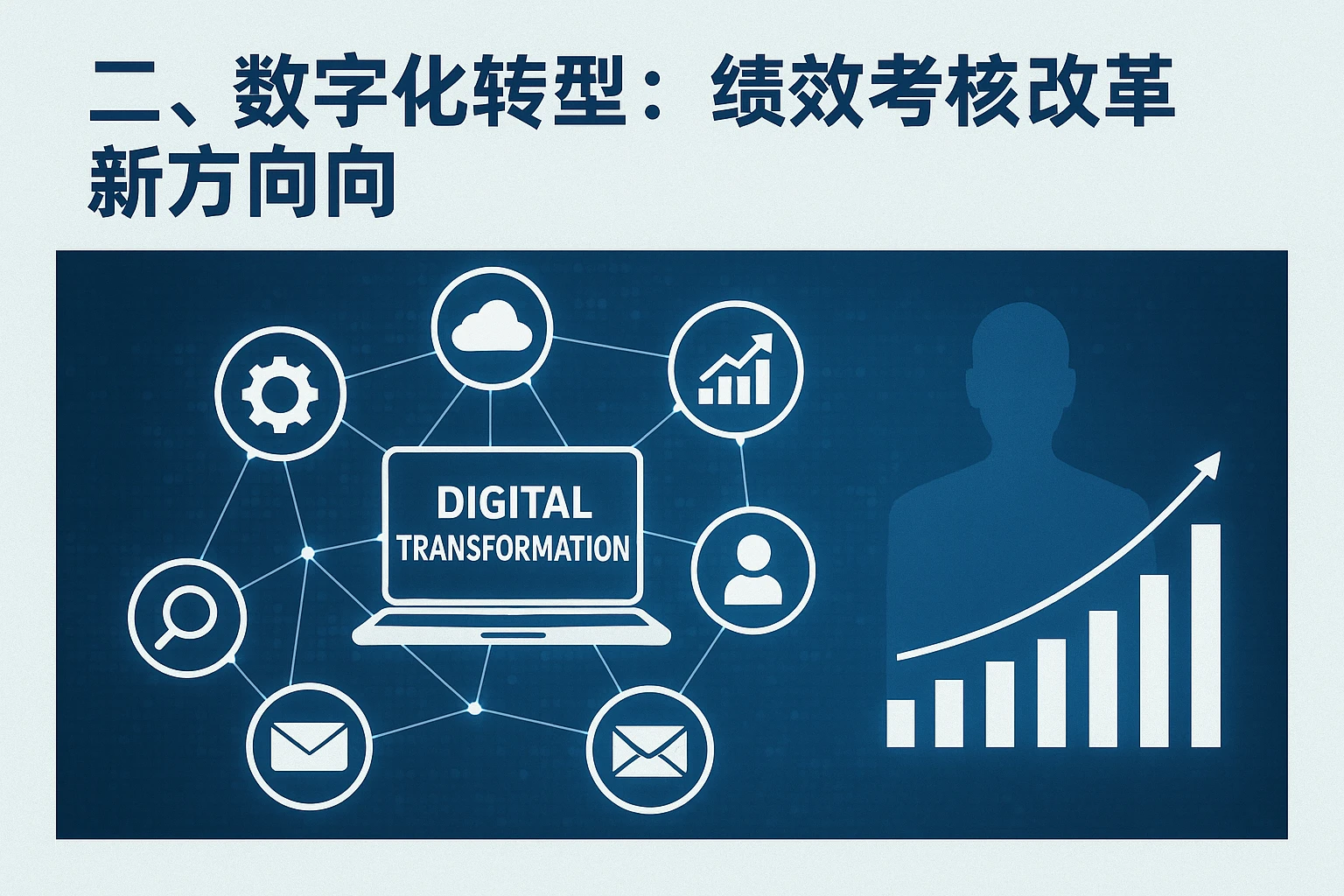 二、数字化转型：绩效考核改革新方向向

DIGITAL
TRANSFORMATION